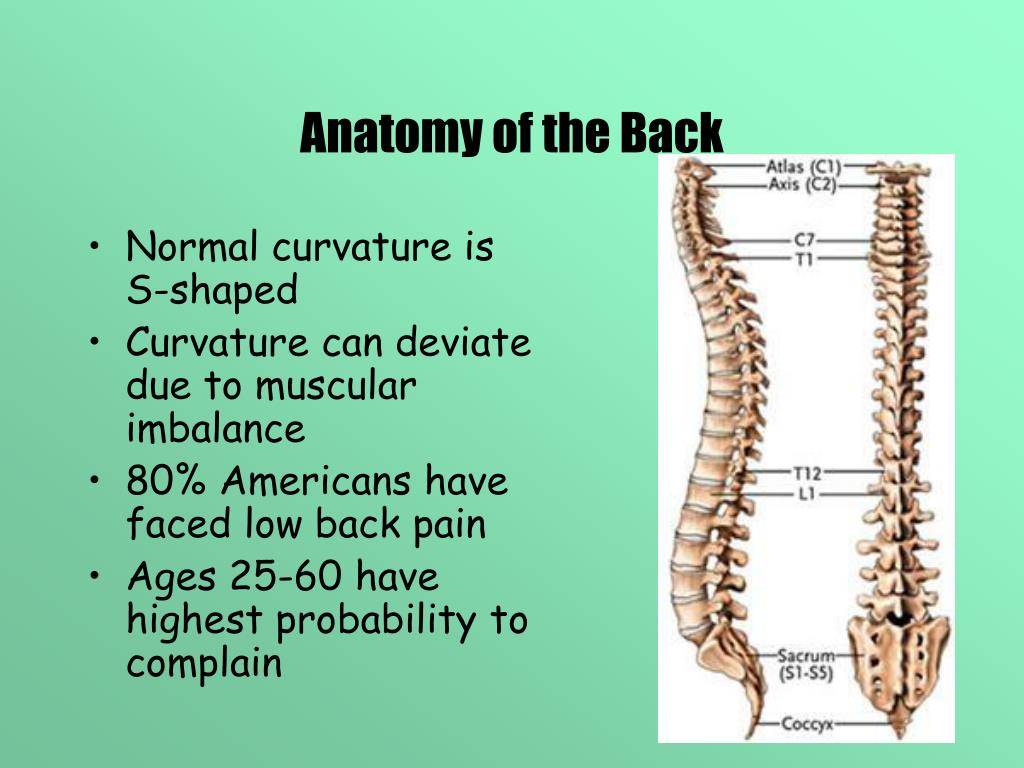 Anatomy of the Back

• Normal curvature is S-shaped
• Curvature can deviate due to muscular imbalance
• 80% Americans have faced low back pain
• Ages 25-60 have highest probability to complain

Atlas (C1)
Axis (C2)
C7
T1
T12
L1
Sacrum (S1-S5)
Coccyx